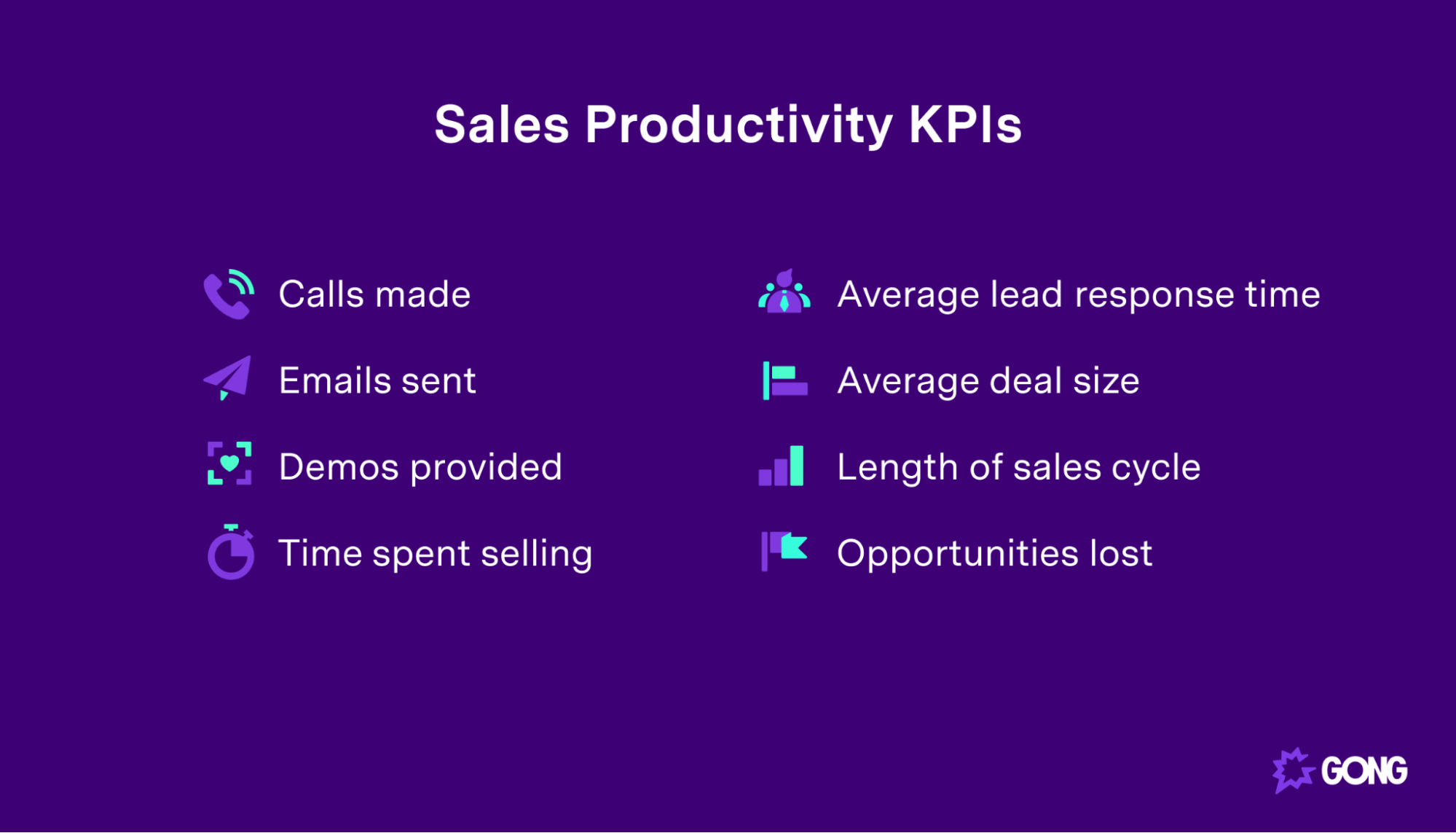 Sales Productivity KPIs

Calls made

Emails sent

Demos provided

Time spent selling

Average lead response time

Average deal size

Length of sales cycle

Opportunities lost

GONG